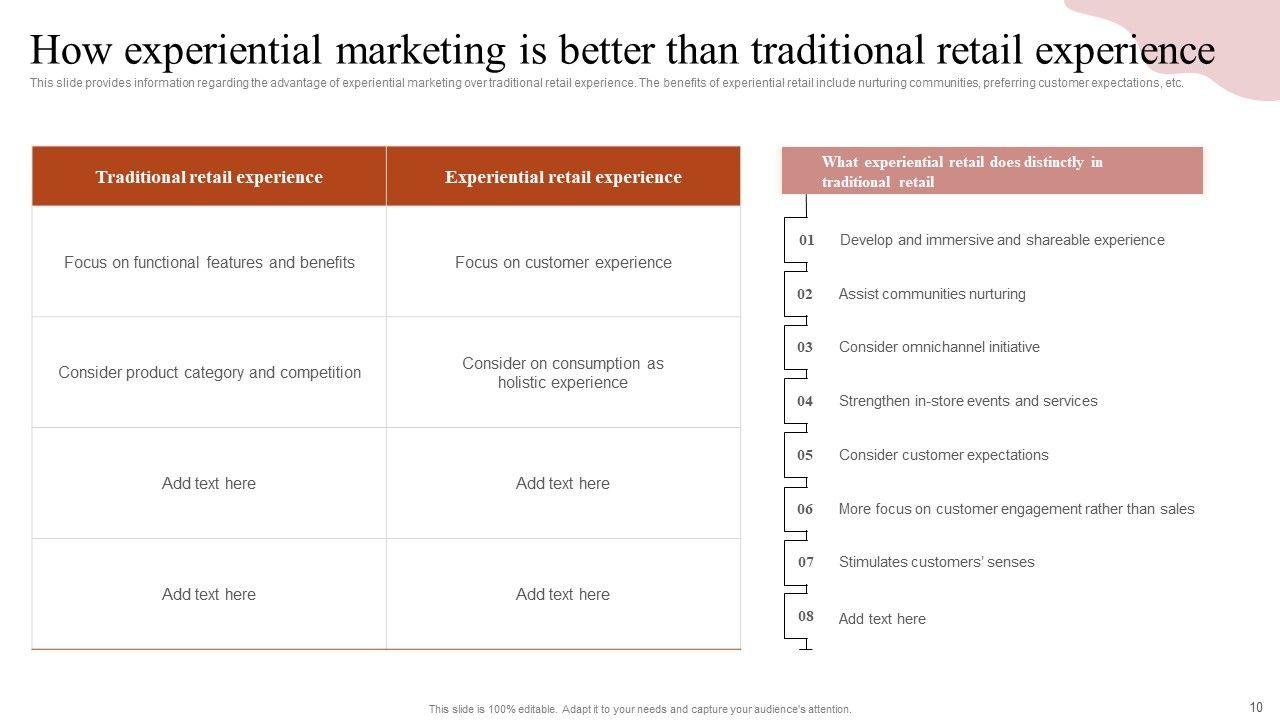 How experiential marketing is better than traditional retail experience

This slide provides information regarding the advantage of experiential marketing over traditional retail experience. The benefits of experiential retail include nurturing communities, preferring customer expectations, etc.

| Traditional retail experience | Experiential retail experience |
|---|---|
| Focus on functional features and benefits | Focus on customer experience |
| Consider product category and competition | Consider on consumption as holistic experience |
| Add text here | Add text here |
| Add text here | Add text here |

What experiential retail does distinctly in traditional retail

01 Develop and immersive and shareable experience

02 Assist communities nurturing

03 Consider omnichannel initiative

04 Strengthen in-store events and services

05 Consider customer expectations

06 More focus on customer engagement rather than sales

07 Stimulates customers' senses

08 Add text here

This slide is 100% editable. Adapt it to your needs and capture your audience's attention.

10